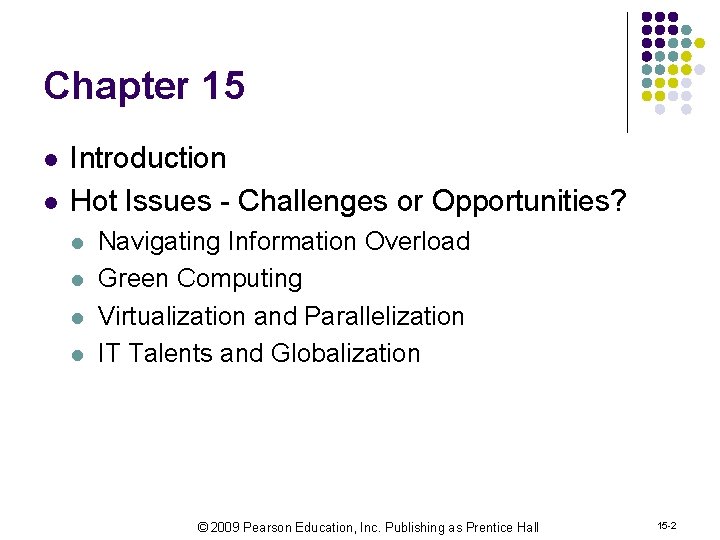 Chapter 15

- Introduction
- Hot Issues - Challenges or Opportunities?
  - Navigating Information Overload
  - Green Computing
  - Virtualization and Parallelization
  - IT Talents and Globalization

© 2009 Pearson Education, Inc. Publishing as Prentice Hall

15-2